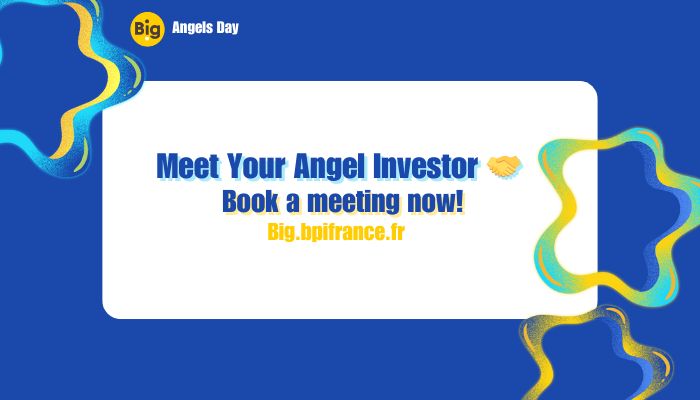 Big Angels Day

Meet Your Angel Investor 🤝
Book a meeting now!
Big.bpifrance.fr